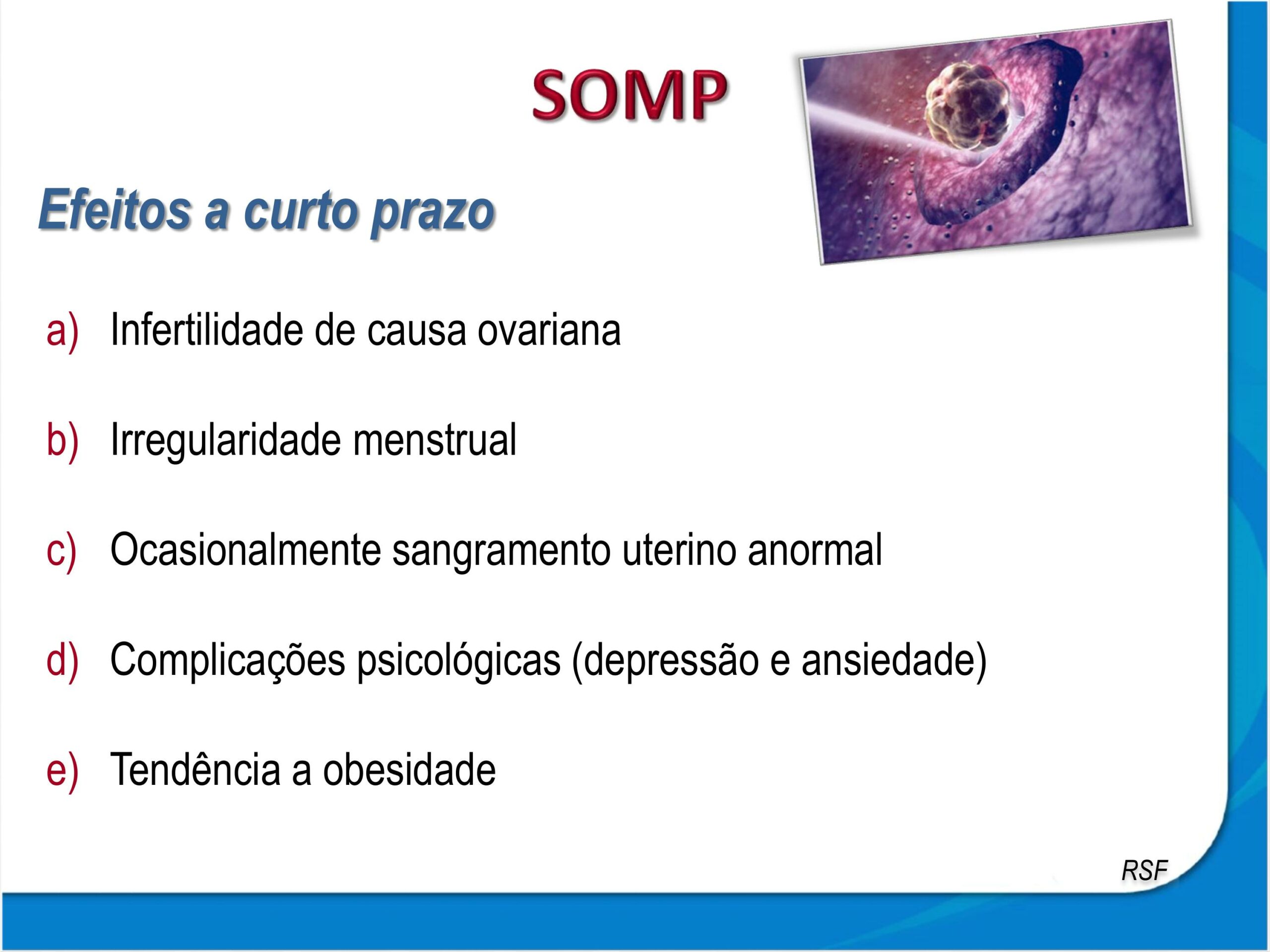 SOMP

Efeitos a curto prazo

a) Infertilidade de causa ovariana

b) Irregularidade menstrual

c) Ocasionalmente sangramento uterino anormal

d) Complicações psicológicas (depressão e ansiedade)

e) Tendência a obesidade

RSF